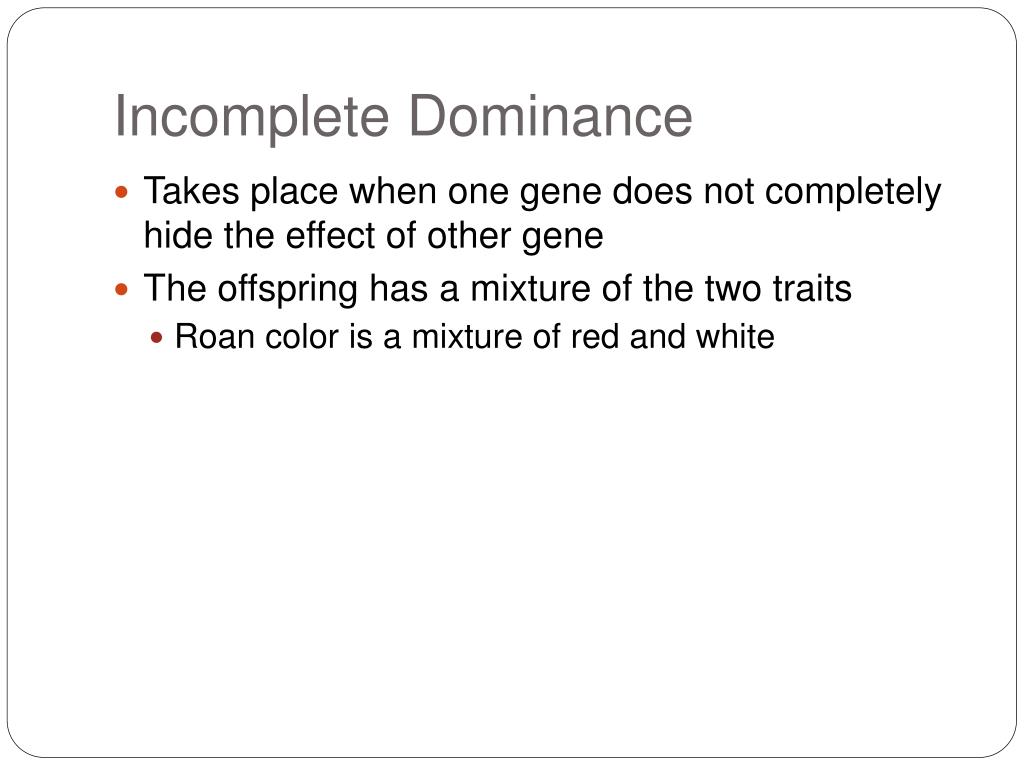 Incomplete Dominance

- Takes place when one gene does not completely hide the effect of other gene
- The offspring has a mixture of the two traits
  - Roan color is a mixture of red and white